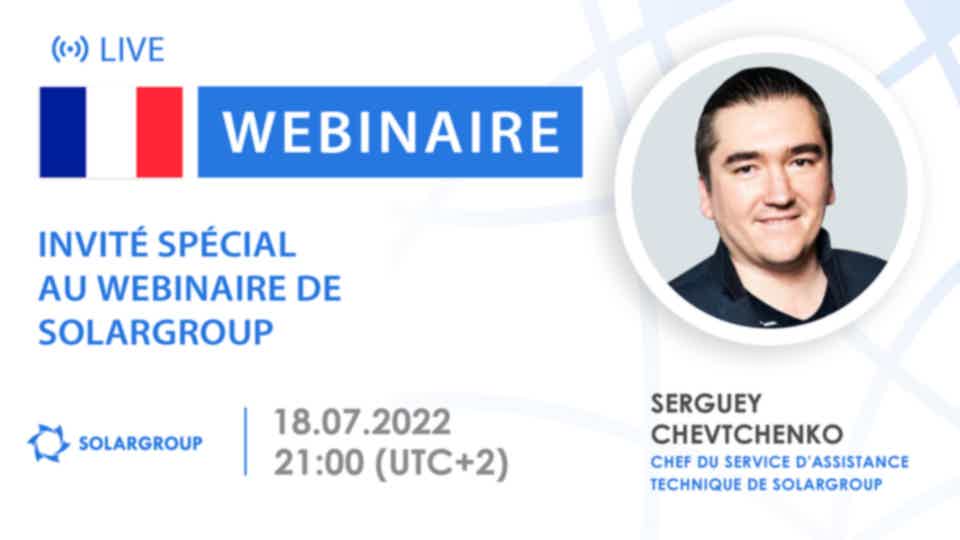 LIVE

WEBINAIRE

INVITÉ SPÉCIAL AU WEBINAIRE DE SOLARGROUP

SOLARGROUP

18.07.2022
21:00 (UTC+2)

SERGUEY CHEVTCHENKO
CHEF DU SERVICE D'ASSISTANCE TECHNIQUE DE SOLARGROUP